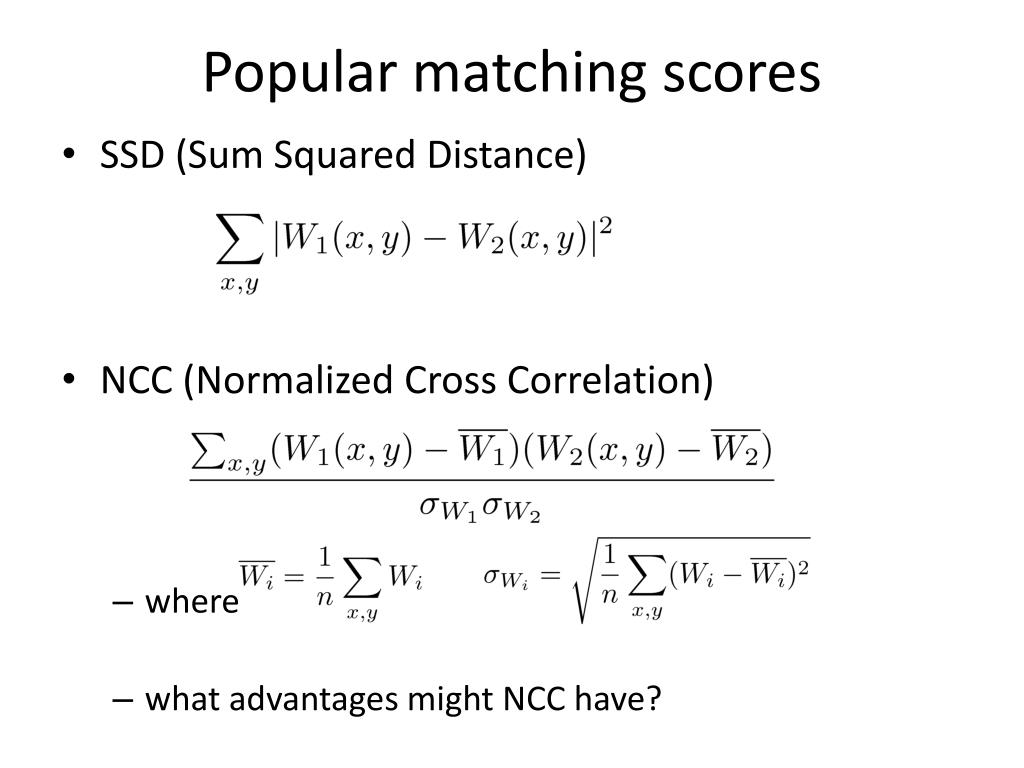 Popular matching scores

• SSD (Sum Squared Distance)

$\sum_{x,y} |W_1(x,y) - W_2(x,y)|^2$

• NCC (Normalized Cross Correlation)

$\frac{\sum_{x,y}(W_1(x,y) - \overline{W_1})(W_2(x,y) - \overline{W_2})}{\sigma_{W_1}\sigma_{W_2}}$

– where $\overline{W_i} = \frac{1}{n}\sum_{x,y} W_i$ $\sigma_{W_i} = \sqrt{\frac{1}{n}\sum_{x,y}(W_i - \overline{W_i})^2}$

– what advantages might NCC have?